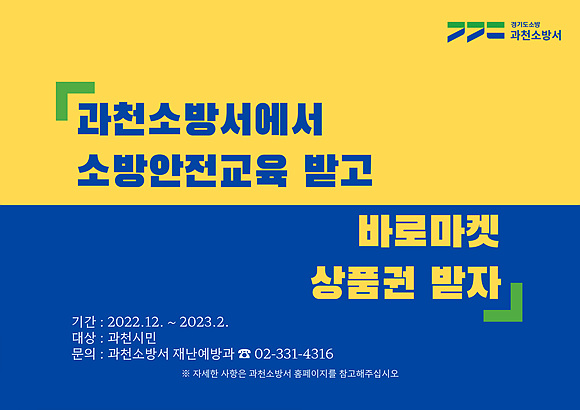 경기도소방
과천소방서

과천소방서에서
소방안전교육 받고

바로마켓
상품권 받자

기간 : 2022.12. ~ 2023.2.
대상 : 과천시민
문의 : 과천소방서 재난예방과 ☎ 02-331-4316

※ 자세한 사항은 과천소방서 홈페이지를 참고해주십시오